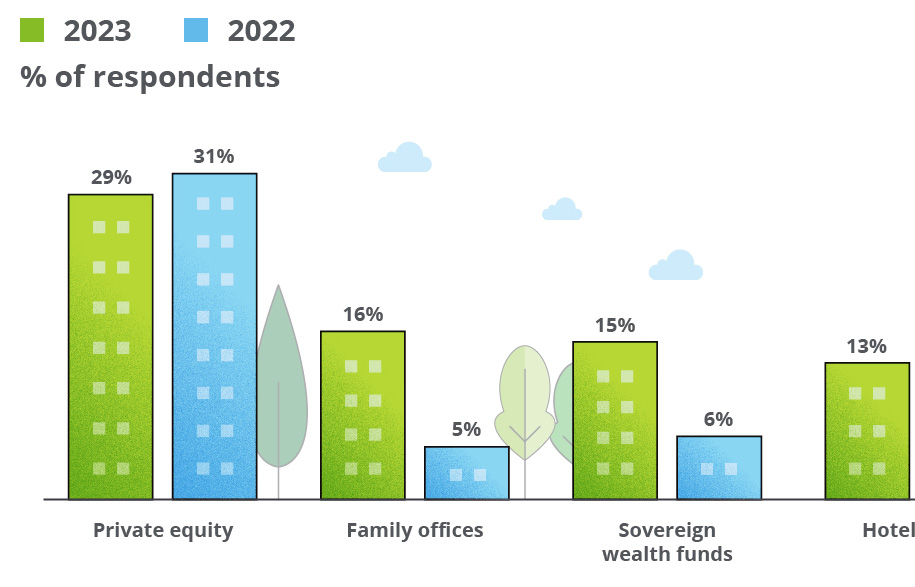 2023 2022

% of respondents

29%
31%
16%
5%
15%
6%
13%

Private equity
Family offices
Sovereign wealth funds
Hotel